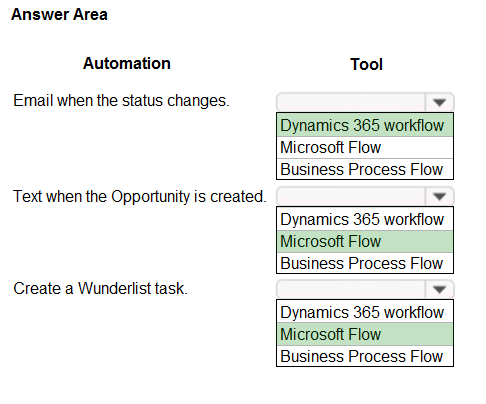 Answer Area

Automation

Tool

Email when the status changes.

Dynamics 365 workflow
Microsoft Flow
Business Process Flow

Text when the Opportunity is created.

Dynamics 365 workflow
Microsoft Flow
Business Process Flow

Create a Wunderlist task.

Dynamics 365 workflow
Microsoft Flow
Business Process Flow